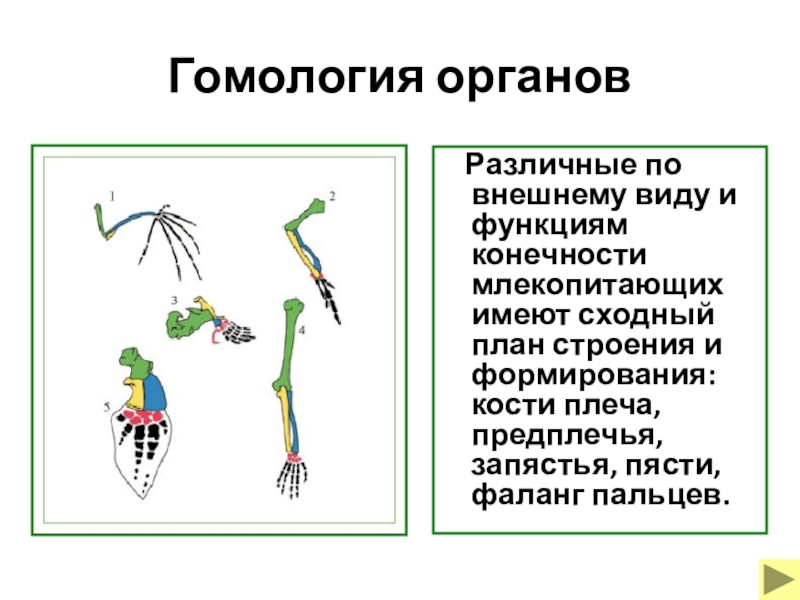 Гомология органов

1

2

3

4

5

Различные по внешнему виду и функциям конечности млекопитающих имеют сходный план строения и формирования: кости плеча, предплечья, запястья, пясти, фаланг пальцев.